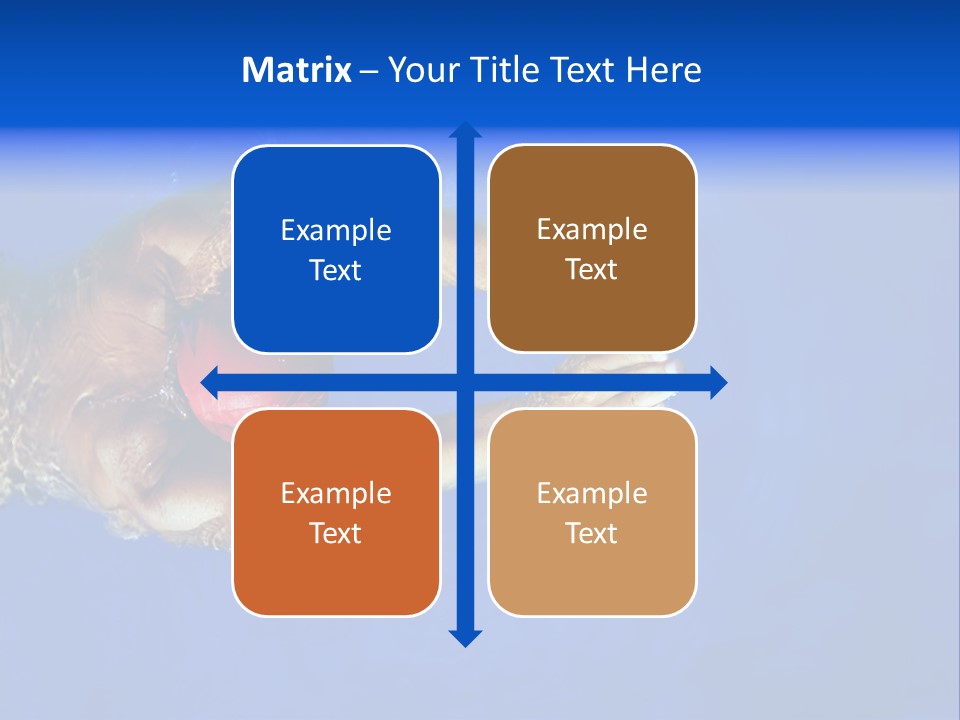 Matrix – Your Title Text Here

Example Text

Example Text

Example Text

Example Text